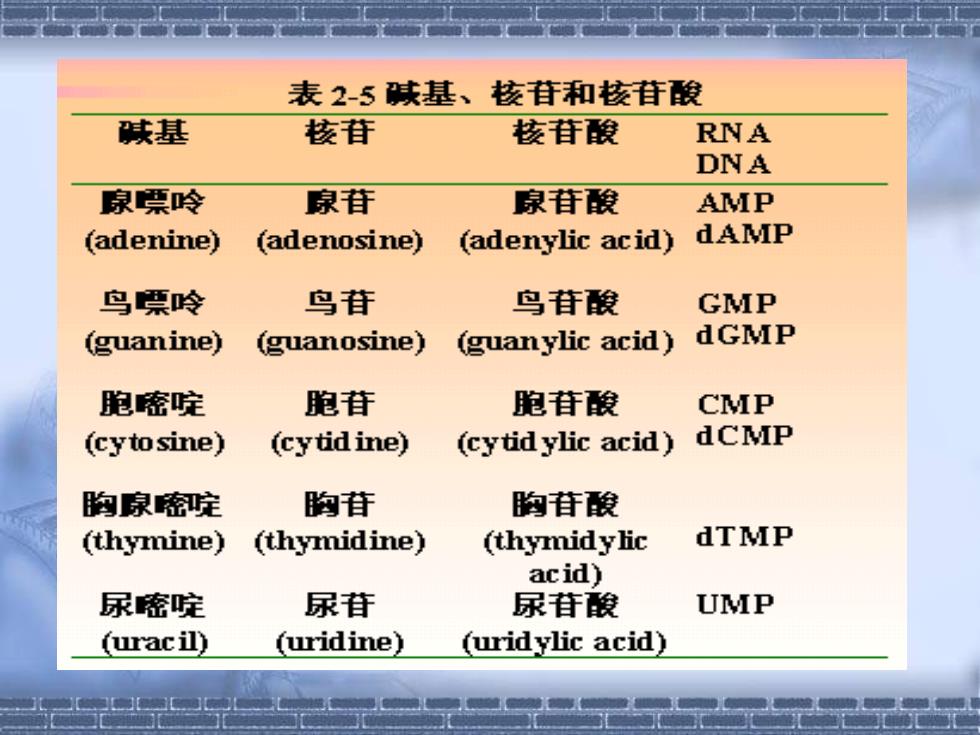 表 2-5 碱基、核苷和核苷酸

| 碱基 | 核苷 | 核苷酸 | RNA DNA |
|---|---|---|---|
| 腺嘌呤 (adenine) | 腺苷 (adenosine) | 腺苷酸 (adenylic acid) | AMP dAMP |
| 鸟嘌呤 (guanine) | 鸟苷 (guanosine) | 鸟苷酸 (guanylic acid) | GMP dGMP |
| 胞嘧啶 (cytosine) | 胞苷 (cytidine) | 胞苷酸 (cytidylic acid) | CMP dCMP |
| 胸腺嘧啶 (thymine) | 胸苷 (thymidine) | 胸苷酸 (thymidylic acid) | dTMP |
| 尿嘧啶 (uracil) | 尿苷 (uridine) | 尿苷酸 (uridylic acid) | UMP |